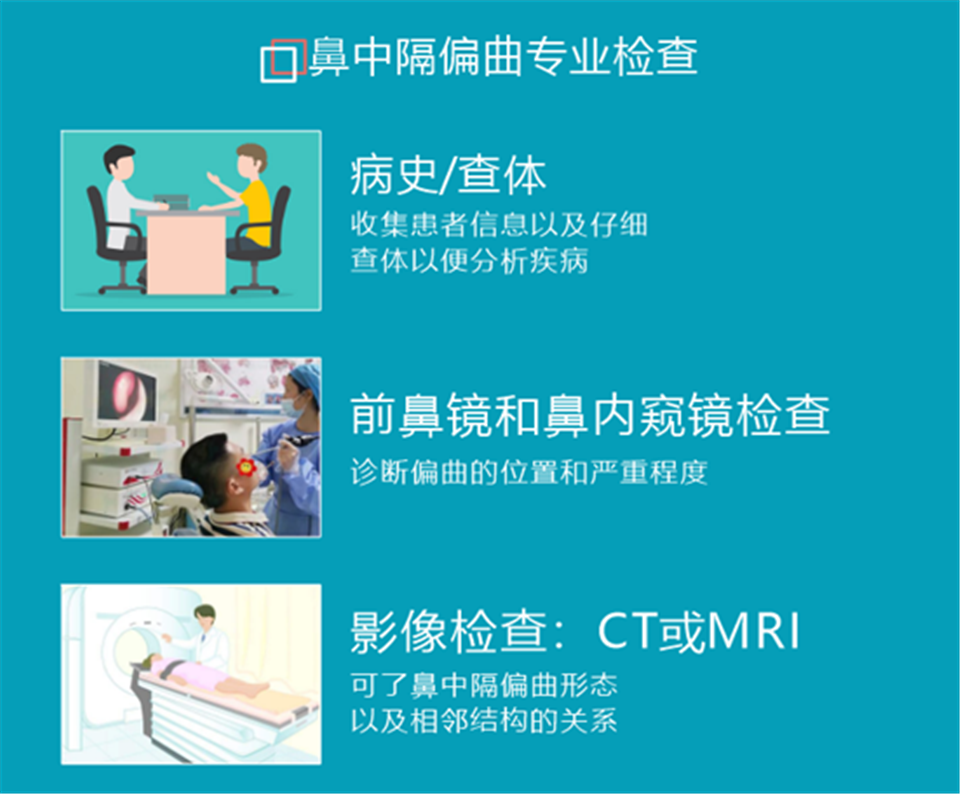 鼻中隔偏曲专业检查

病史/查体
收集患者信息以及仔细查体以便分析疾病

前鼻镜和鼻内窥镜检查
诊断偏曲的位置和严重程度

影像检查：CT或MRI
可了鼻中隔偏曲形态以及相邻结构的关系